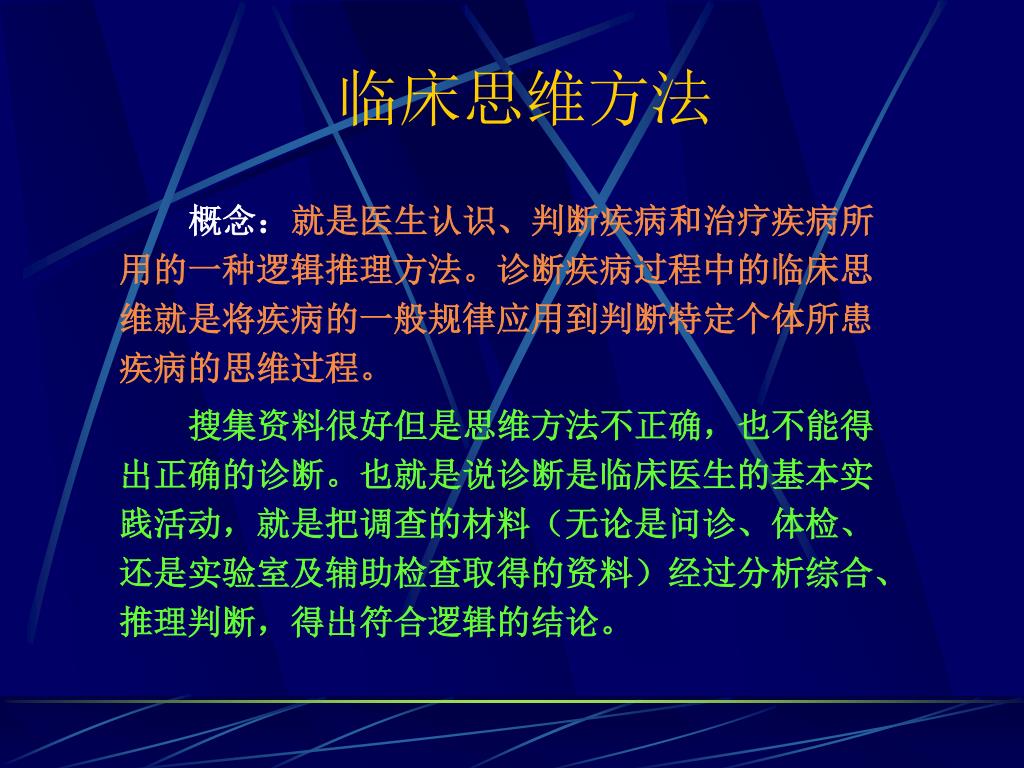 临床思维方法

概念：就是医生认识、判断疾病和治疗疾病所用的一种逻辑推理方法。诊断疾病过程中的临床思维就是将疾病的一般规律应用到判断特定个体所患疾病的思维过程。

搜集资料很好但是思维方法不正确，也不能得出正确的诊断。也就是说诊断是临床医生的基本实践活动，就是把调查的材料（无论是问诊、体检、还是实验室及辅助检查取得的资料）经过分析综合、推理判断，得出符合逻辑的结论。